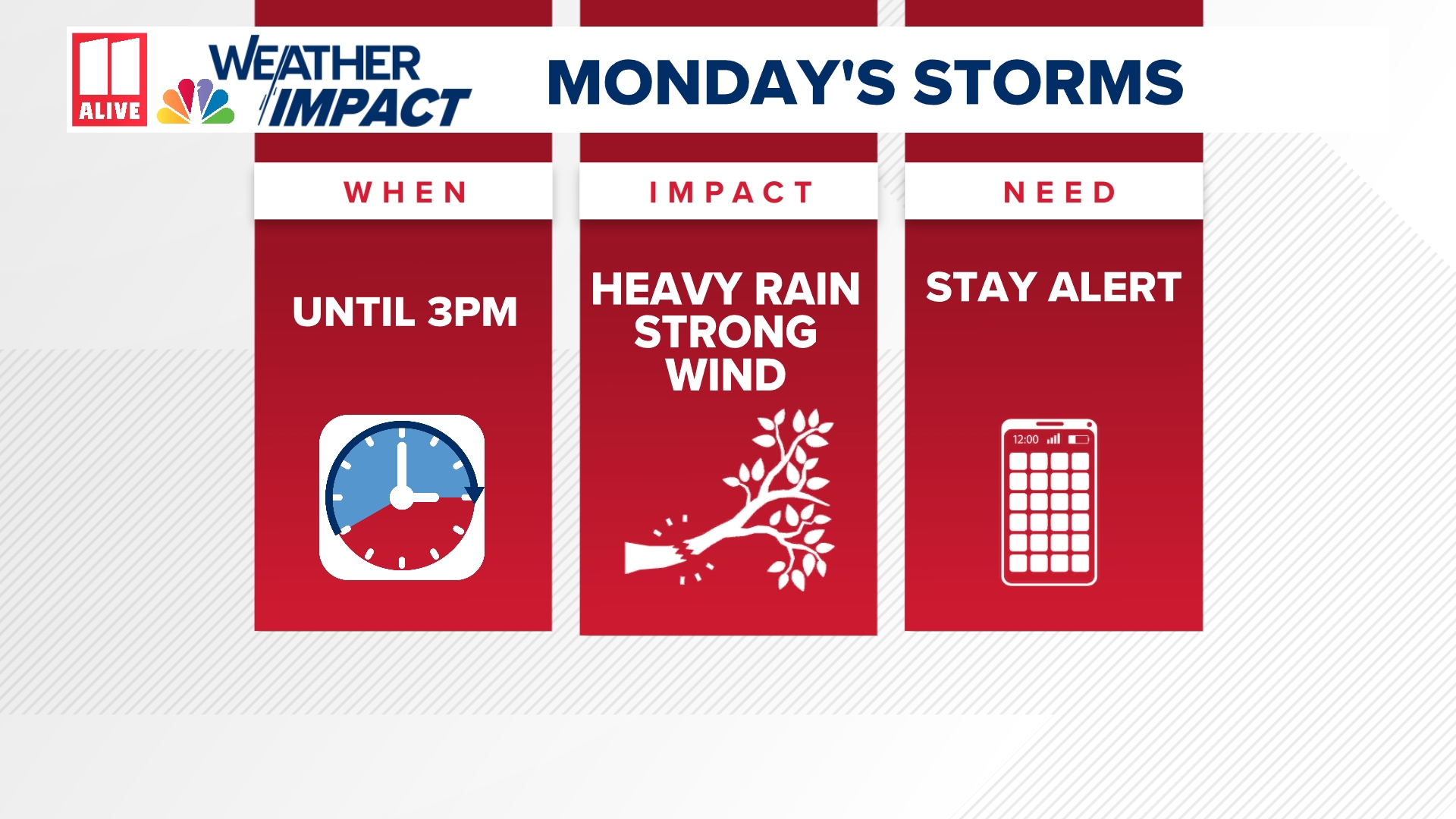 11 ALIVE WEATHER IMPACT

MONDAY'S STORMS

WHEN

UNTIL 3PM

IMPACT

HEAVY RAIN STRONG WIND

NEED

STAY ALERT

12:00